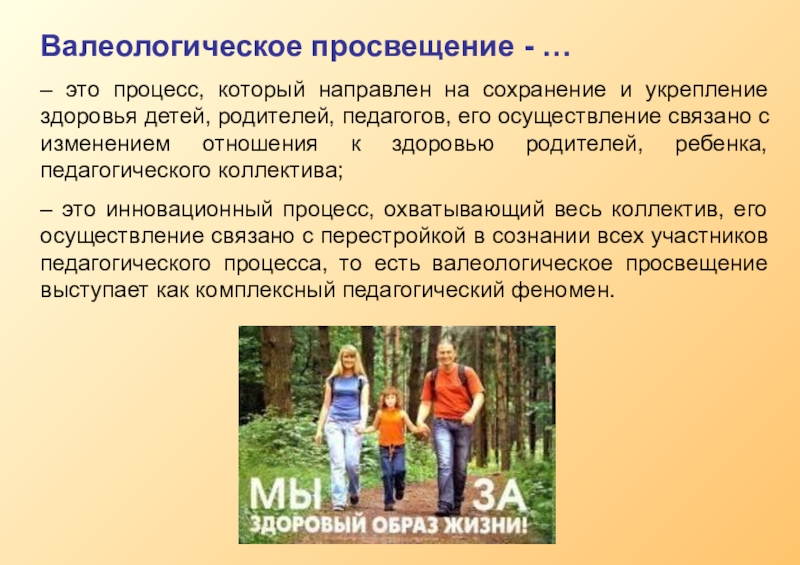 Валеологическое просвещение - …

– это процесс, который направлен на сохранение и укрепление здоровья детей, родителей, педагогов, его осуществление связано с изменением отношения к здоровью родителей, ребенка, педагогического коллектива;

– это инновационный процесс, охватывающий весь коллектив, его осуществление связано с перестройкой в сознании всех участников педагогического процесса, то есть валеологическое просвещение выступает как комплексный педагогический феномен.

МЫ ЗА
ЗДОРОВЫЙ ОБРАЗ ЖИЗНИ!